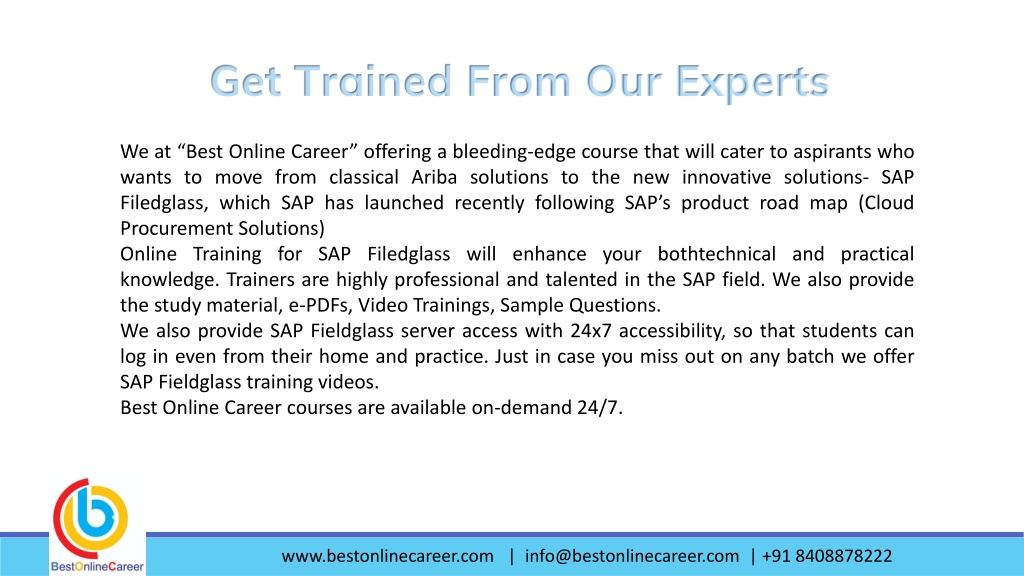 Get Trained From Our Experts

We at “Best Online Career” offering a bleeding-edge course that will cater to aspirants who wants to move from classical Ariba solutions to the new innovative solutions- SAP Filedglass, which SAP has launched recently following SAP’s product road map (Cloud Procurement Solutions)
Online Training for SAP Filedglass will enhance your bothtechnical and practical knowledge. Trainers are highly professional and talented in the SAP field. We also provide the study material, e-PDFs, Video Trainings, Sample Questions.
We also provide SAP Fieldglass server access with 24x7 accessibility, so that students can log in even from their home and practice. Just in case you miss out on any batch we offer SAP Fieldglass training videos.
Best Online Career courses are available on-demand 24/7.

BestOnlineCareer

www.bestonlinecareer.com | info@bestonlinecareer.com | +91 8408878222